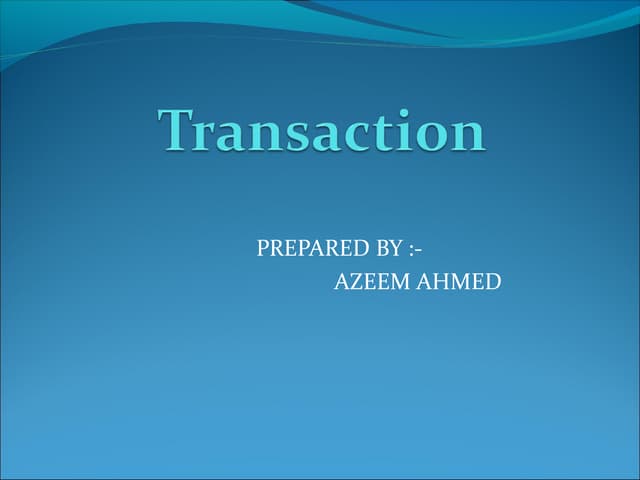 Transaction

PREPARED BY :-
AZEEM AHMED